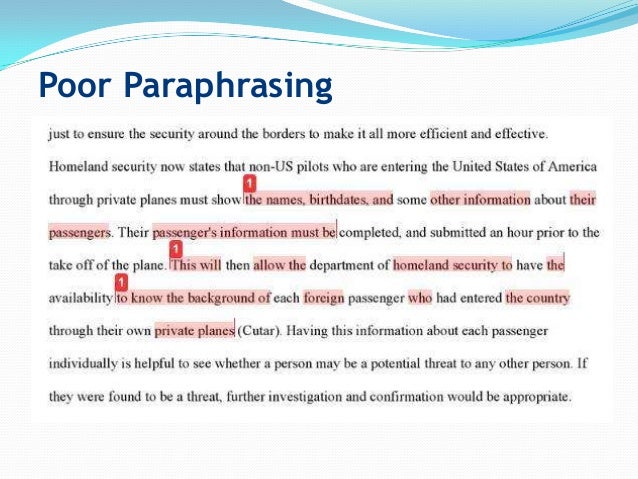 Poor Paraphrasing

just to ensure the security around the borders to make it all more efficient and effective. Homeland security now states that non-US pilots who are entering the United States of America through private planes must show 1 the names, birthdates, and some other information about their passengers. Their passenger's information must be completed, and submitted an hour prior to the take off of the plane. 1 This will then allow the department of homeland security to have the availability 1 to know the background of each foreign passenger who had entered the country through their own private planes (Cutar). Having this information about each passenger individually is helpful to see whether a person may be a potential threat to any other person. If they were found to be a threat, further investigation and confirmation would be appropriate.